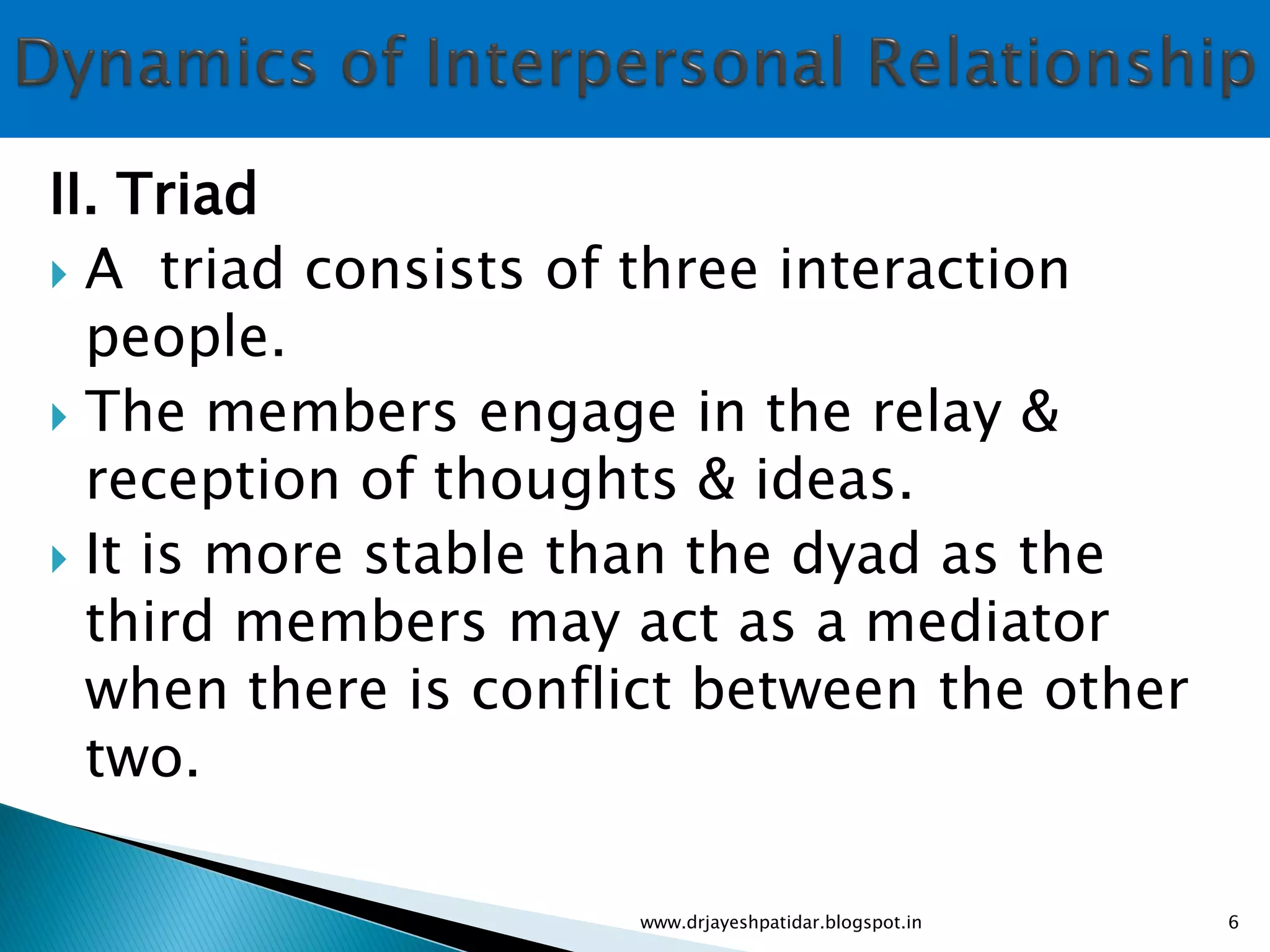 Dynamics of Interpersonal Relationship

II. Triad

A triad consists of three interaction people.

The members engage in the relay & reception of thoughts & ideas.

It is more stable than the dyad as the third members may act as a mediator when there is conflict between the other two.

www.drjayeshpatidar.blogspot.in

6